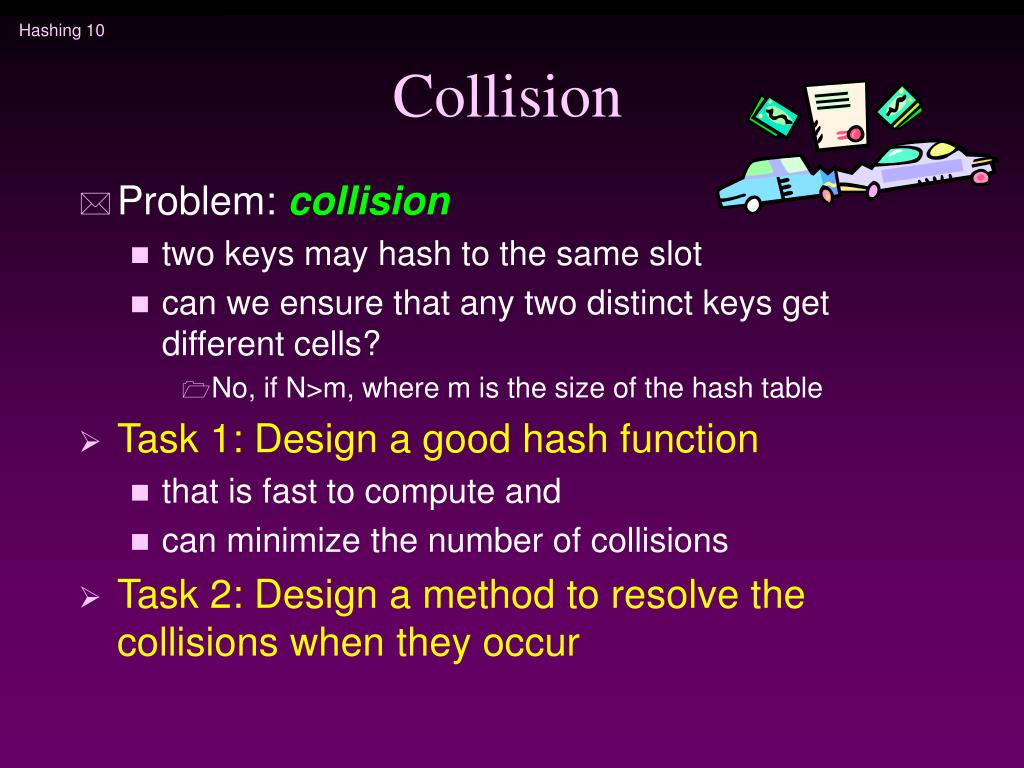 Hashing 10

Collision

Problem: collision

two keys may hash to the same slot

can we ensure that any two distinct keys get different cells?

No, if N>m, where m is the size of the hash table

Task 1: Design a good hash function

that is fast to compute and

can minimize the number of collisions

Task 2: Design a method to resolve the collisions when they occur